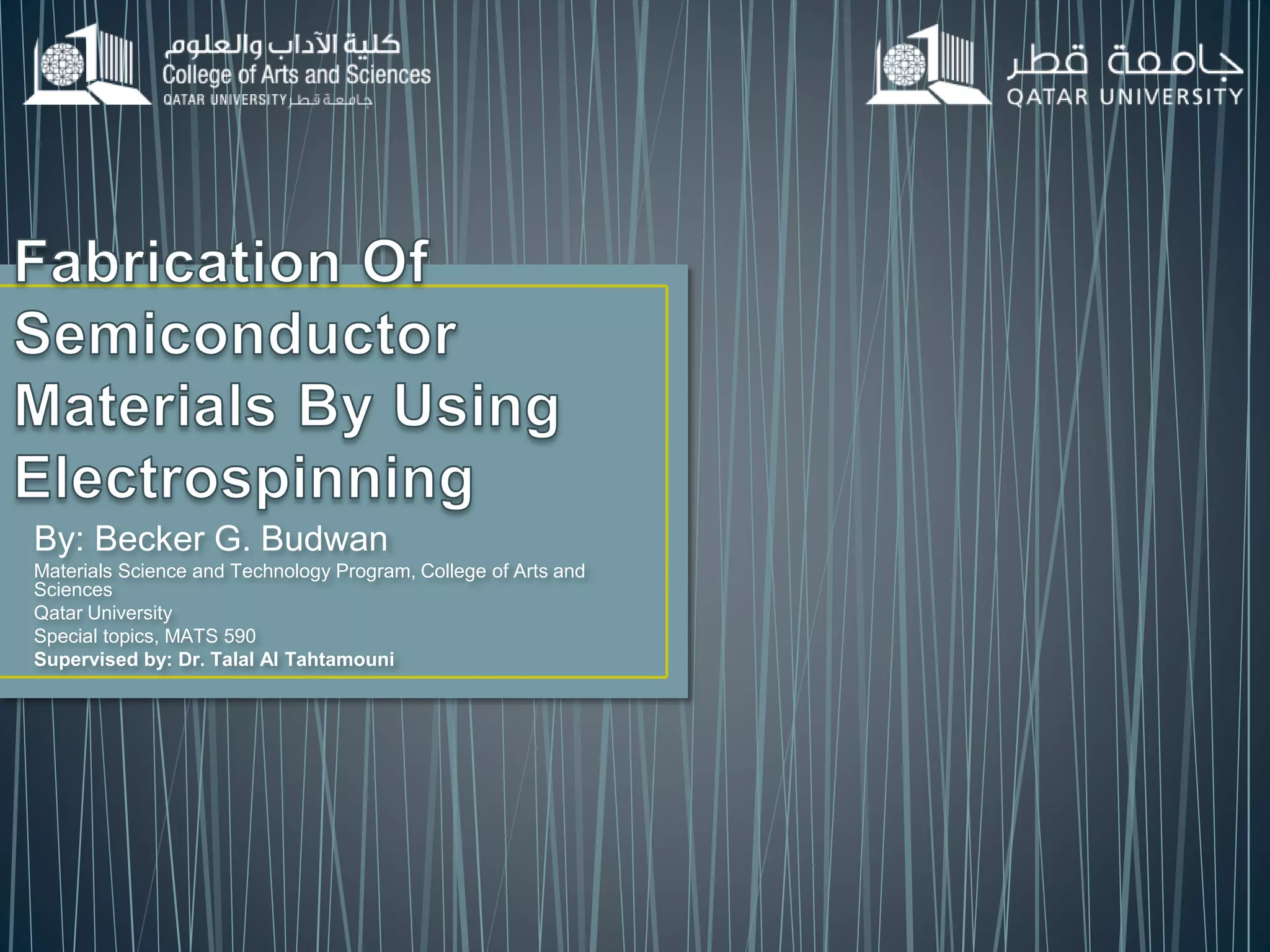 كلية الآداب والعلوم
College of Arts and Sciences
QATAR UNIVERSITY جامعة قطر

جامعة قطر
QATAR UNIVERSITY

Fabrication Of Semiconductor Materials By Using Electrospinning

By: Becker G. Budwan

Materials Science and Technology Program, College of Arts and Sciences
Qatar University
Special topics, MATS 590
Supervised by: Dr. Talal Al Tahtamouni